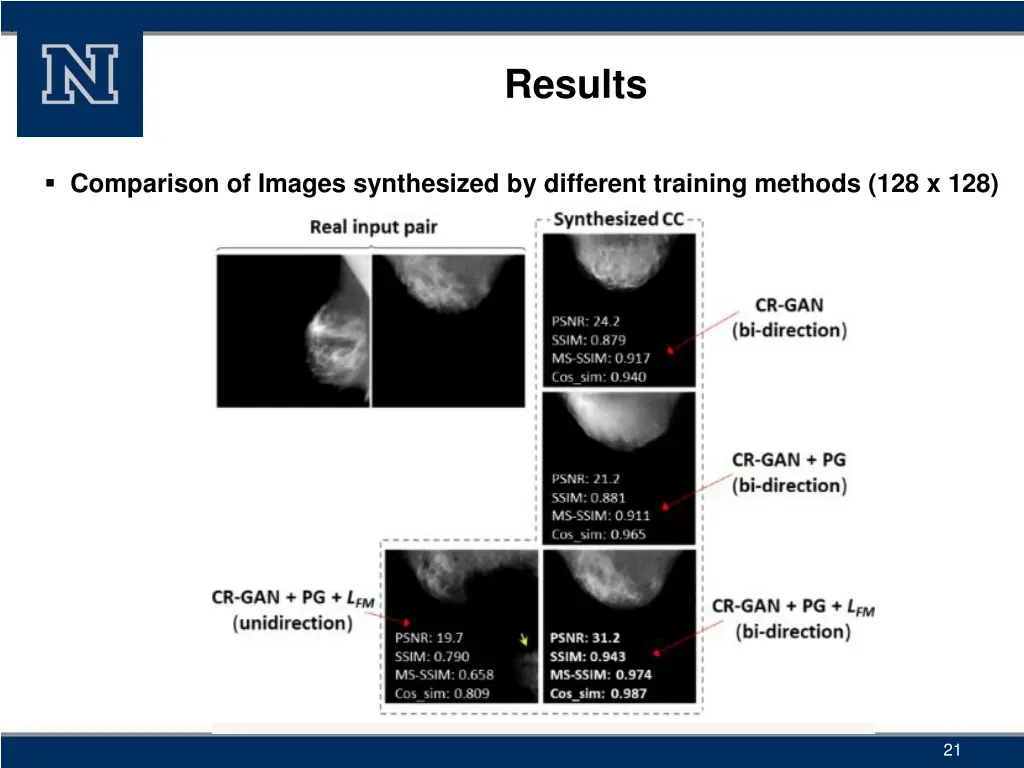 N

Results

▪ Comparison of Images synthesized by different training methods (128 x 128)

Real input pair

Synthesized CC

PSNR: 24.2
SSIM: 0.879
MS-SSIM: 0.917
Cos_sim: 0.940

CR-GAN (bi-direction)

PSNR: 21.2
SSIM: 0.881
MS-SSIM: 0.911
Cos_sim: 0.965

CR-GAN + PG (bi-direction)

CR-GAN + PG + $L_{FM}$ (unidirection)

PSNR: 19.7
SSIM: 0.790
MS-SSIM: 0.658
Cos_sim: 0.809

PSNR: 31.2
SSIM: 0.943
MS-SSIM: 0.974
Cos_sim: 0.987

CR-GAN + PG + $L_{FM}$ (bi-direction)

21